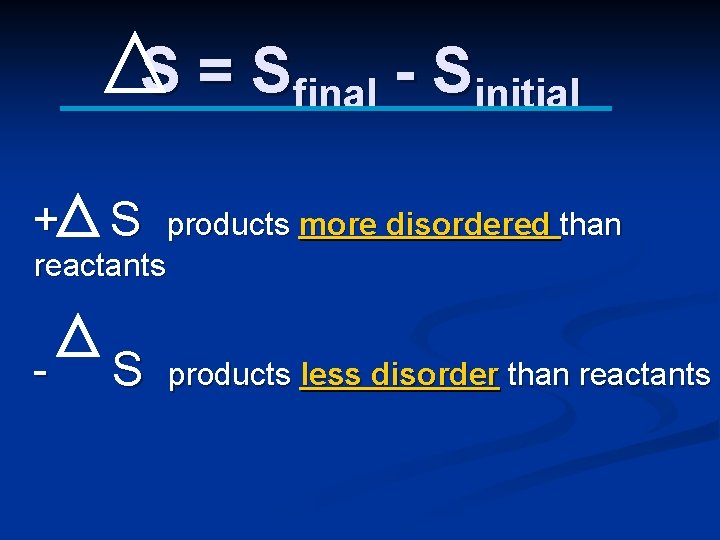 $\Delta S = S_{final} - S_{initial}$

$+\Delta S$ products more disordered than reactants

$-\Delta S$ products less disorder than reactants